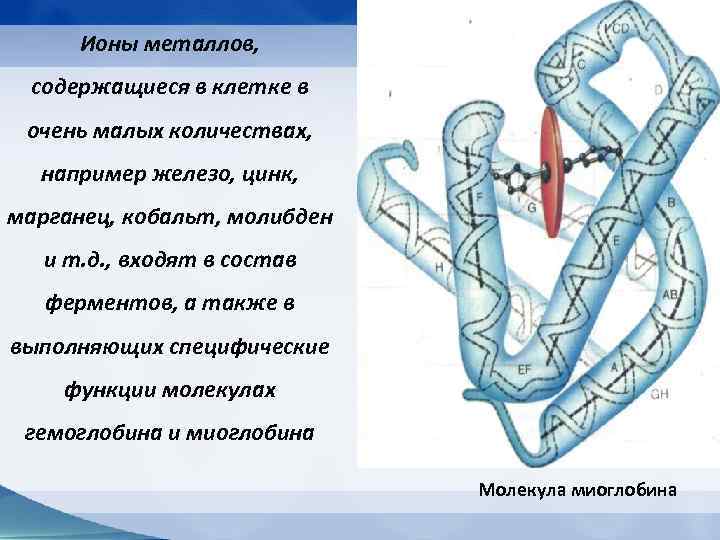 Ионы металлов, содержащиеся в клетке в очень малых количествах, например железо, цинк, марганец, кобальт, молибден и т.д., входят в состав ферментов, а также в выполняющих специфические функции молекулах гемоглобина и миоглобина

CD
C
D
F
G
B
E
H
AB
EF
A
GH

Молекула миоглобина